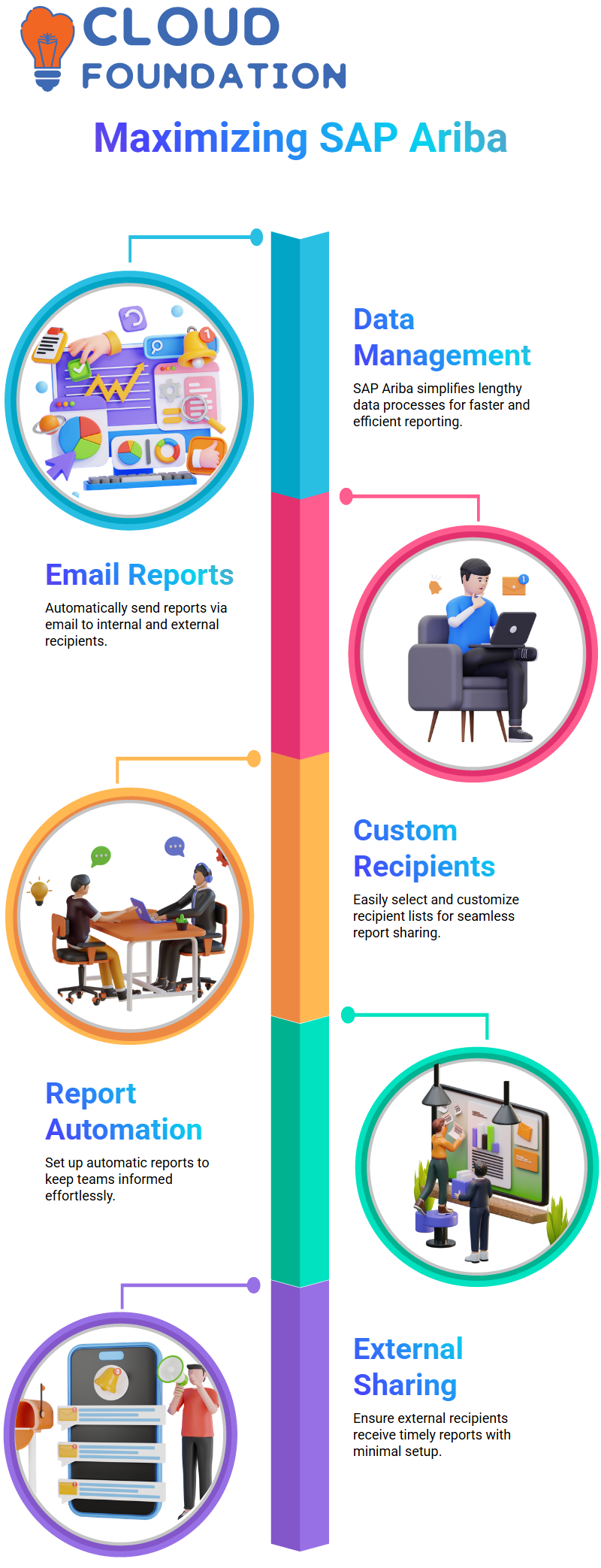 CLOUD FOUNDATION

Maximizing SAP Ariba

Data Management

SAP Ariba simplifies lengthy data processes for faster and efficient reporting.

Email Reports

Automatically send reports via email to internal and external recipients.

Custom Recipients

Easily select and customize recipient lists for seamless report sharing.

Report Automation

Set up automatic reports to keep teams informed effortlessly.

External Sharing

Ensure external recipients receive timely reports with minimal setup.